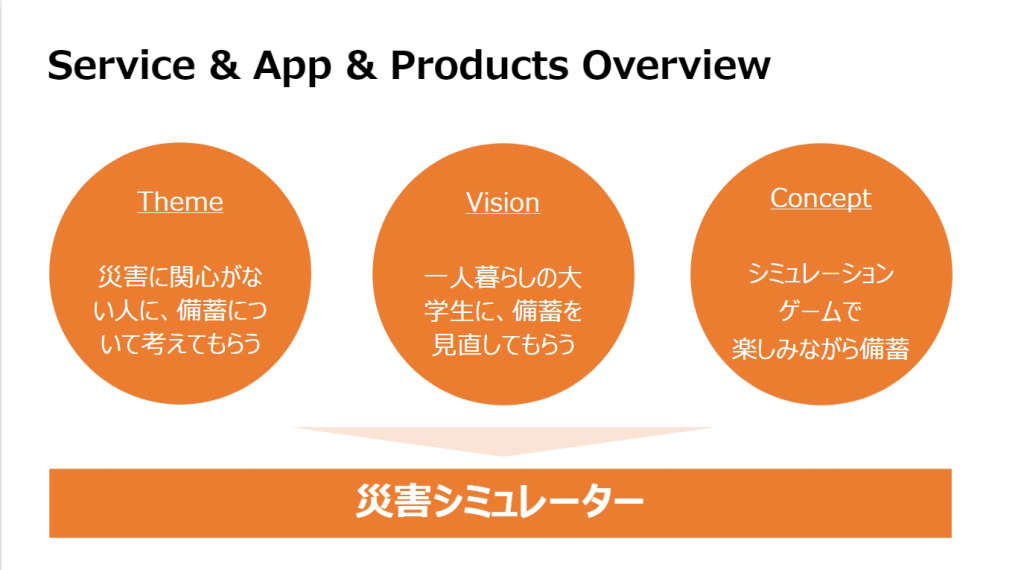 Service & App & Products Overview

Theme

災害に関心がない人に、備蓄について考えてもらう

Vision

一人暮らしの大学生に、備蓄を見直してもらう

Concept

シミュレーションゲームで楽しみながら備蓄

災害シミュレーター